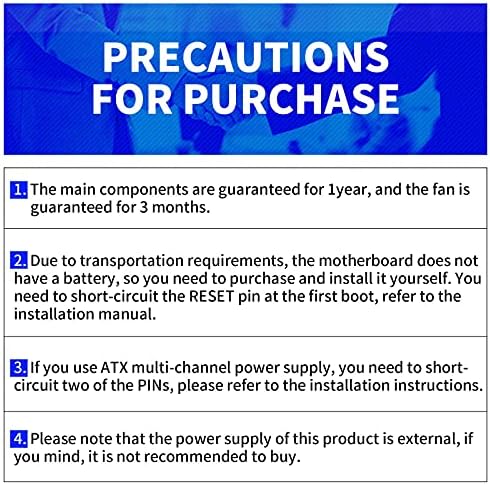 PRECAUTIONS FOR PURCHASE

1. The main components are guaranteed for 1year, and the fan is guaranteed for 3 months.

2. Due to transportation requirements, the motherboard does not have a battery, so you need to purchase and install it yourself. You need to short-circuit the RESET pin at the first boot, refer to the installation manual.

3. If you use ATX multi-channel power supply, you need to short-circuit two of the PINs, please refer to the installation instructions.

4. Please note that the power supply of this product is external, if you mind, it is not recommended to buy.